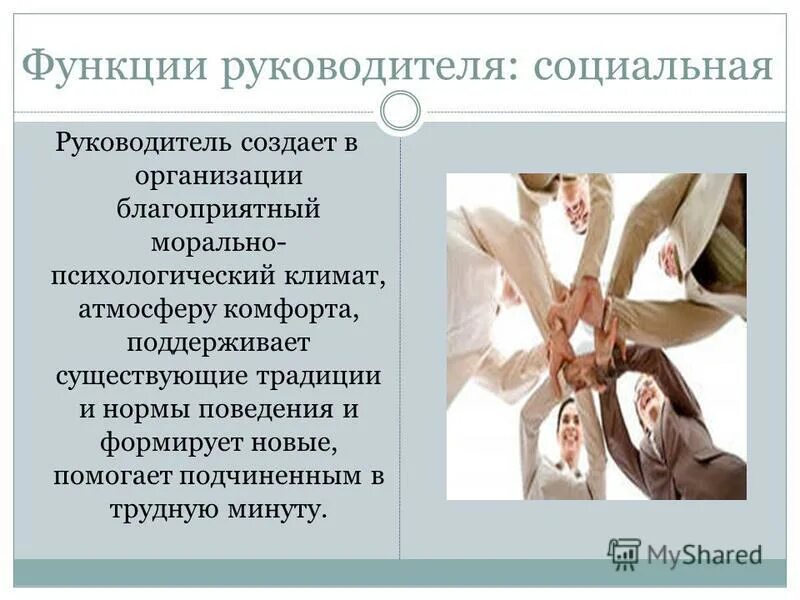 Функции руководителя: социальная

Руководитель создает в организации благоприятный морально-психологический климат, атмосферу комфорта, поддерживает существующие традиции и нормы поведения и формирует новые, помогает подчиненным в трудную минуту.

MyShared